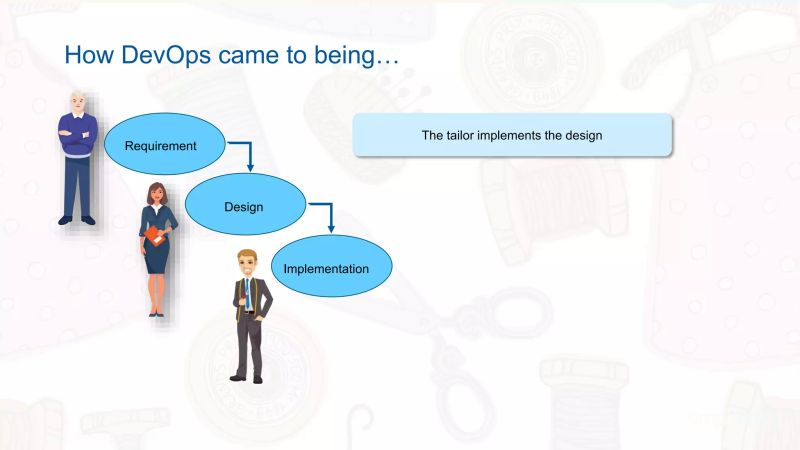 How DevOps came to being…

Requirement

Design

Implementation

The tailor implements the design